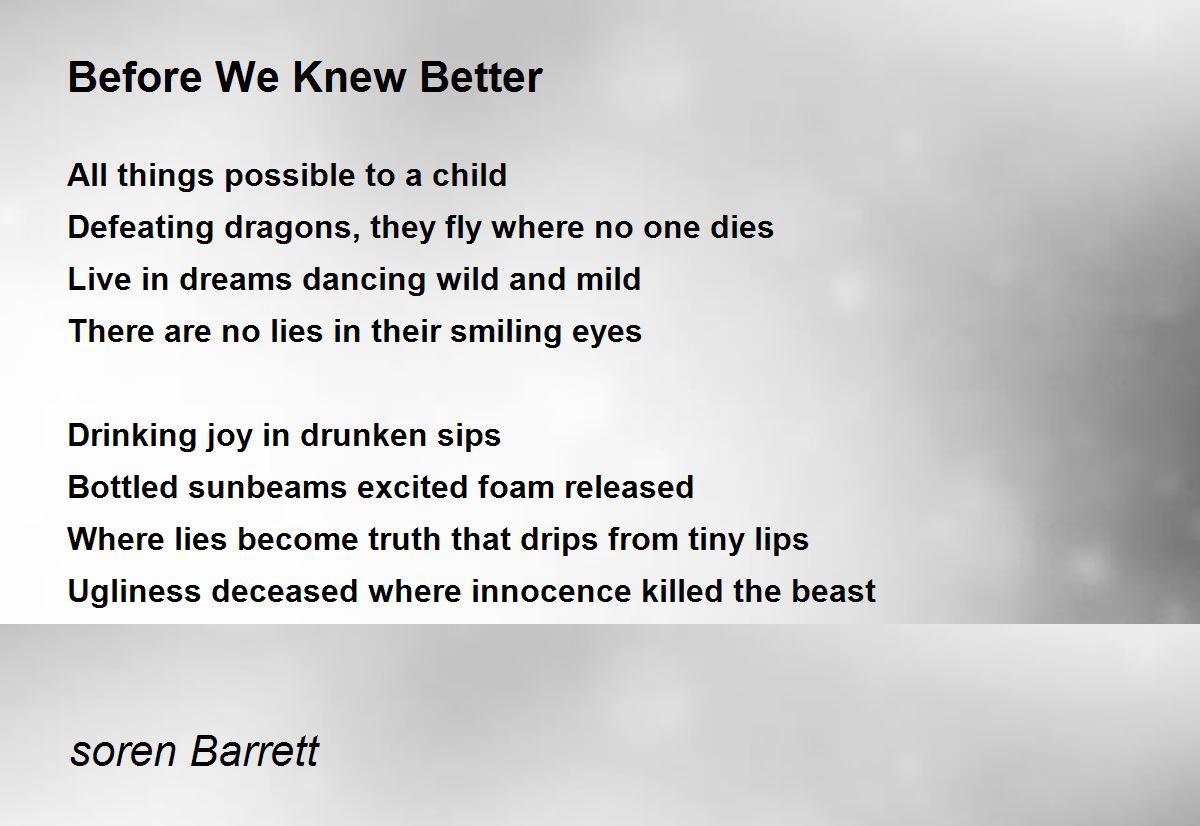 Before We Knew Better

All things possible to a child
Defeating dragons, they fly where no one dies
Live in dreams dancing wild and mild
There are no lies in their smiling eyes

Drinking joy in drunken sips
Bottled sunbeams excited foam released
Where lies become truth that drips from tiny lips
Ugliness deceased where innocence killed the beast

soren Barrett